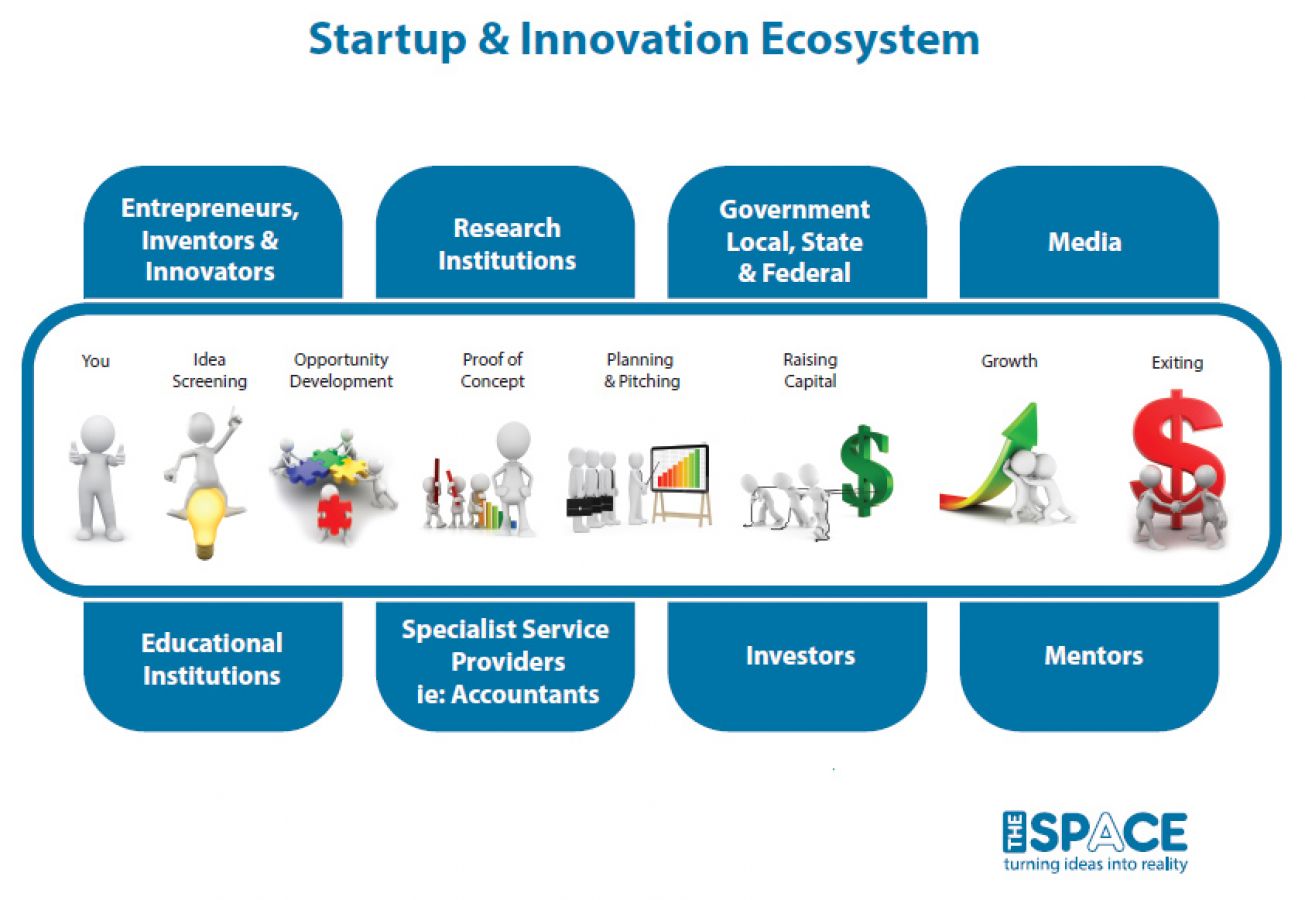 Startup & Innovation Ecosystem

Entrepreneurs, Inventors & Innovators

Research Institutions

Government Local, State & Federal

Media

You

Idea Screening

Opportunity Development

Proof of Concept

Planning & Pitching

Raising Capital

Growth

Exiting

Educational Institutions

Specialist Service Providers ie: Accountants

Investors

Mentors

THE SPACE
turning ideas into reality